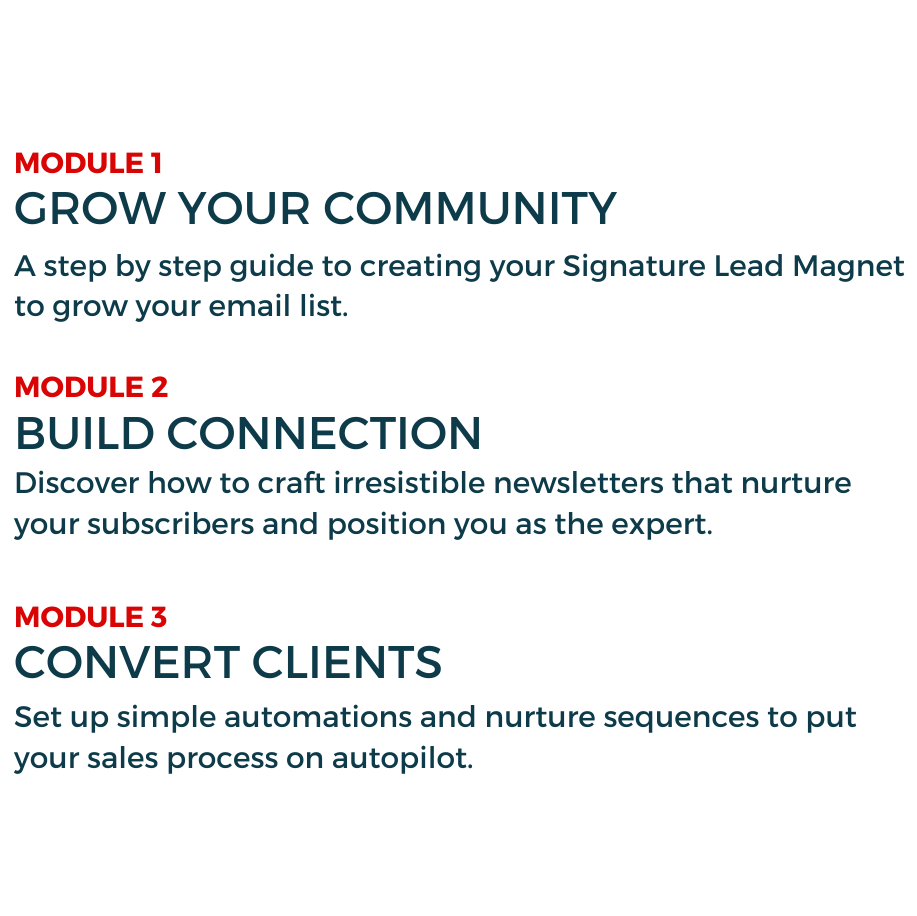 MODULE 1
GROW YOUR COMMUNITY
A step by step guide to creating your Signature Lead Magnet to grow your email list.

MODULE 2
BUILD CONNECTION
Discover how to craft irresistible newsletters that nurture your subscribers and position you as the expert.

MODULE 3
CONVERT CLIENTS
Set up simple automations and nurture sequences to put your sales process on autopilot.